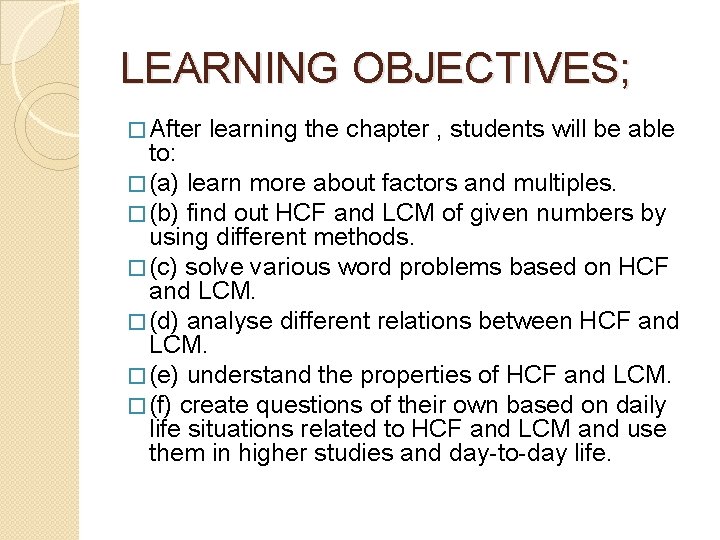 LEARNING OBJECTIVES;

□ After learning the chapter , students will be able to:

□ (a) learn more about factors and multiples.

□ (b) find out HCF and LCM of given numbers by using different methods.

□ (c) solve various word problems based on HCF and LCM.

□ (d) analyse different relations between HCF and LCM.

□ (e) understand the properties of HCF and LCM.

□ (f) create questions of their own based on daily life situations related to HCF and LCM and use them in higher studies and day-to-day life.